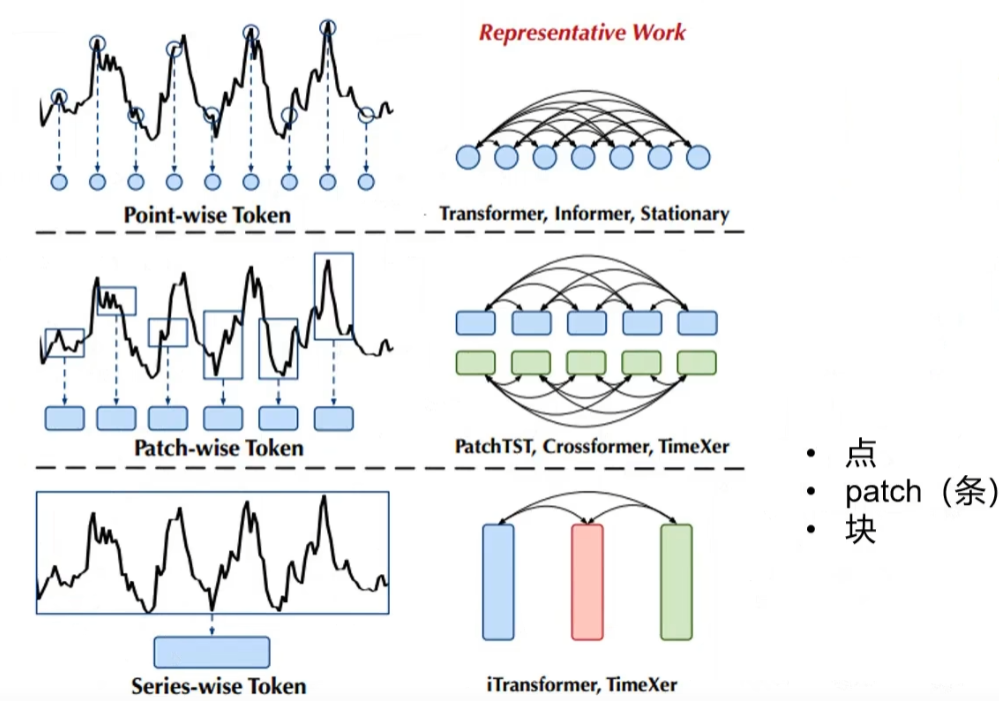 Representative Work

Point-wise Token

Transformer, Informer, Stationary

Patch-wise Token

PatchTST, Crossformer, TimeXer

Series-wise Token

iTransformer, TimeXer

• 点
• patch（条）
• 块